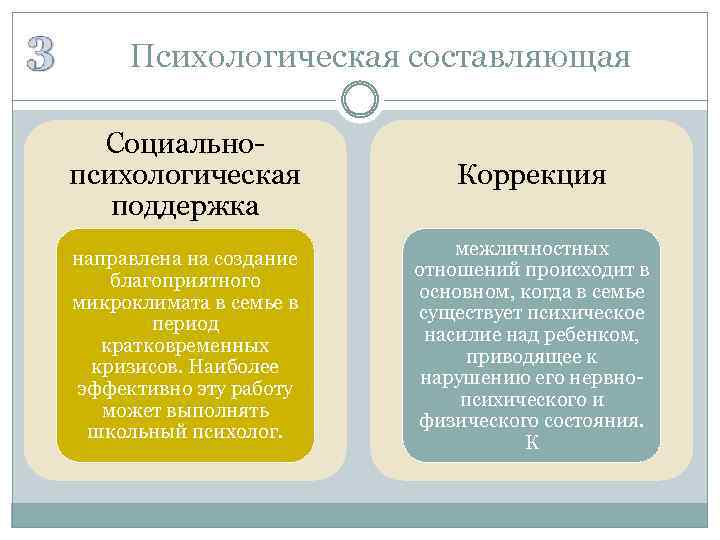 3

Психологическая составляющая

Социально-психологическая поддержка

направлена на создание благоприятного микроклимата в семье в период кратковременных кризисов. Наиболее эффективно эту работу может выполнять школьный психолог.

Коррекция

межличностных отношений происходит в основном, когда в семье существует психическое насилие над ребенком, приводящее к нарушению его нервно-психического и физического состояния. К